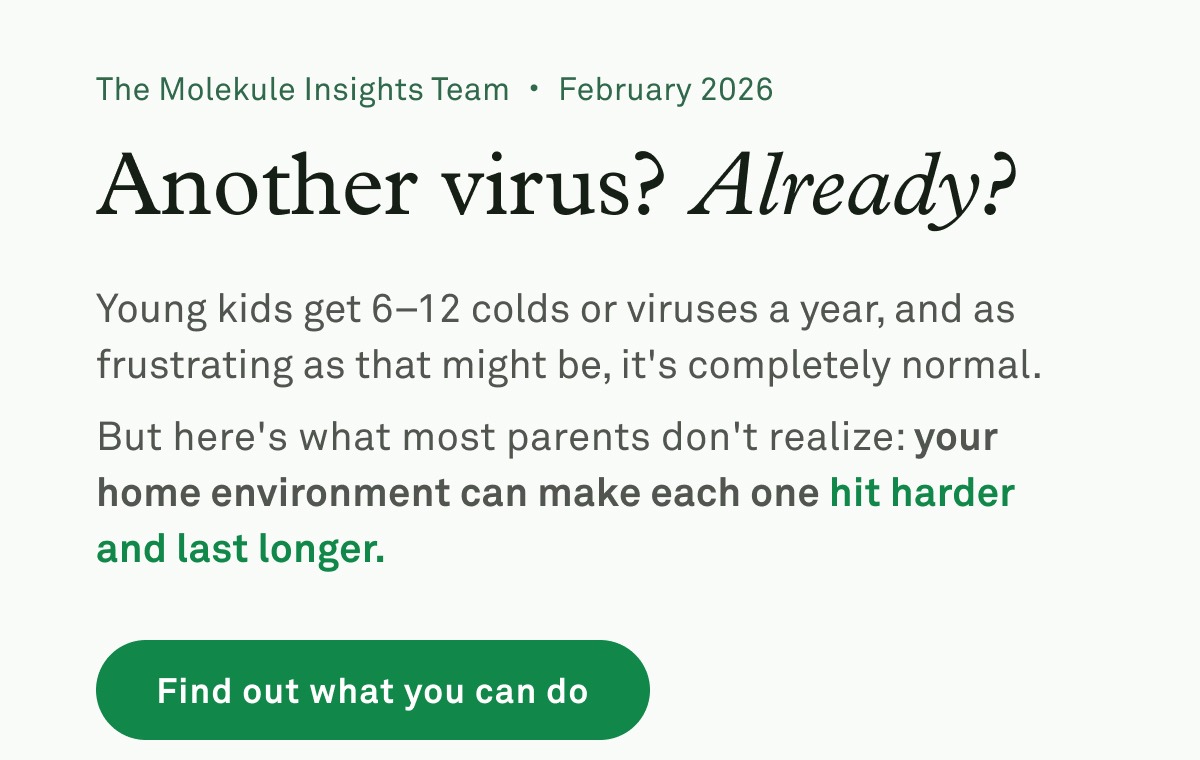 The Molekule Insights Team • February 2026

Another virus? Already?

Young kids get 6–12 colds or viruses a year, and as frustrating as that might be, it's completely normal.

But here's what most parents don't realize: your home environment can make each one hit harder and last longer.

Find out what you can do